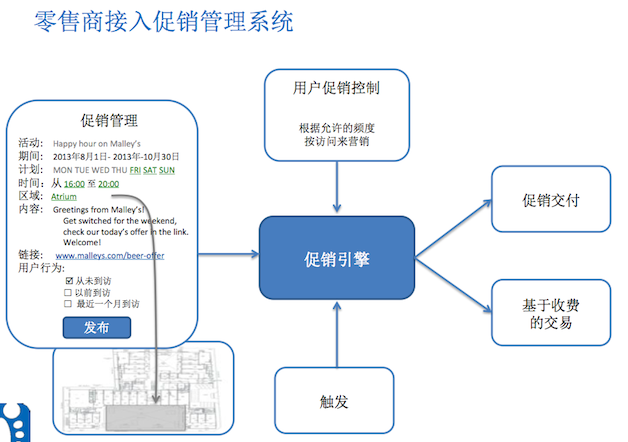 零售商接入促销管理系统

促销管理
活动: Happy hour on Malley's
期间: 2013年8月1日- 2013年-10月30日
计划: MON TUE WED THU FRI SAT SUN
时间: 从 16:00 至 20:00
区域: Atrium
内容: Greetings from Malley's! Get switched for the weekend, check our today's offer in the link. Welcome!
链接: www.malleys.com/beer-offer
用户行为:
☑ 从未到访
☐ 以前到访
☐ 最近一个月到访
发布

用户促销控制

根据允许的频度 按访问来营销

促销引擎

促销交付

基于收费的交易

触发